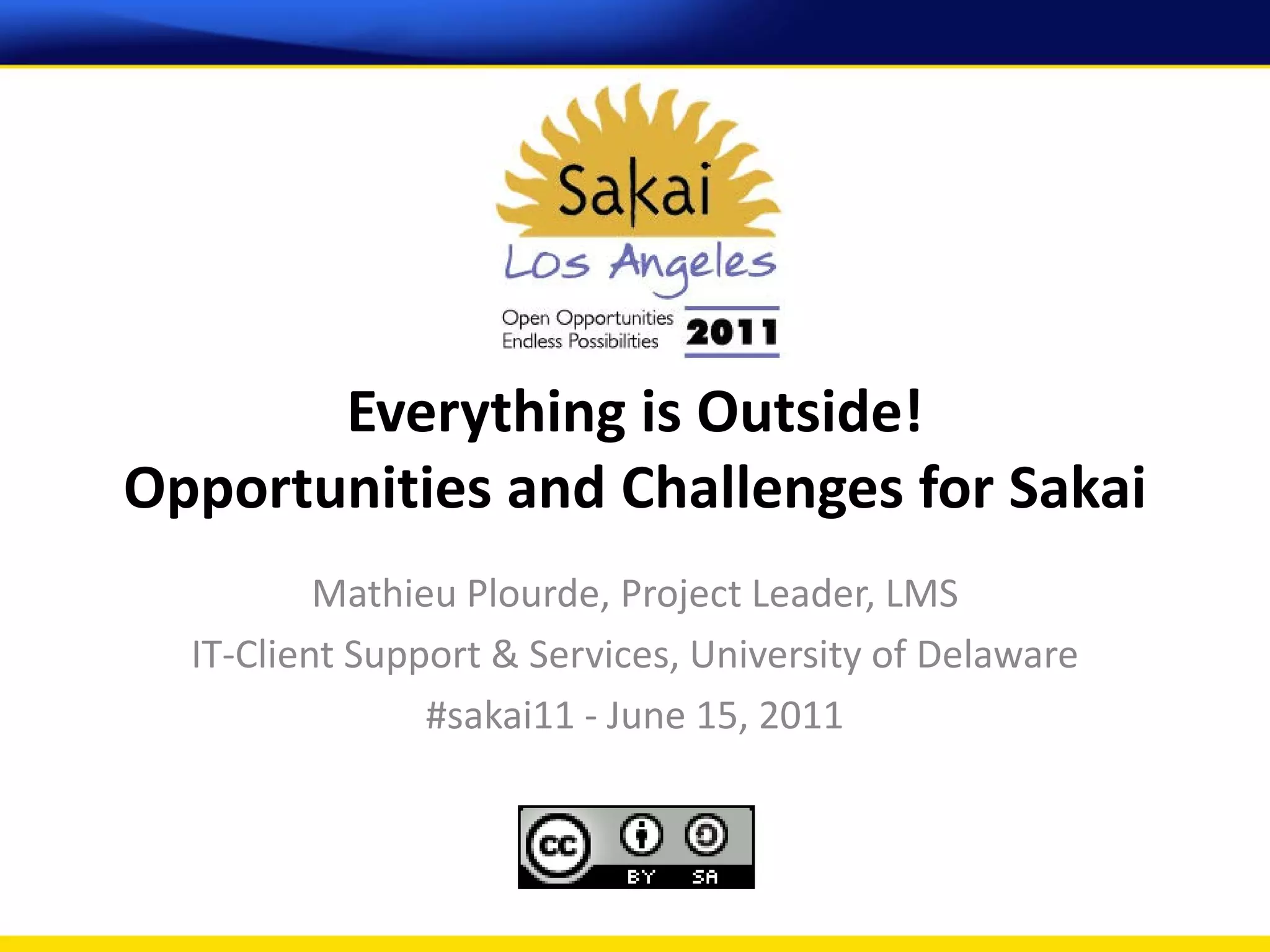 Sakai
Los Angeles
Open Opportunities
Endless Possibilities
2011

Everything is Outside!
Opportunities and Challenges for Sakai

Mathieu Plourde, Project Leader, LMS

IT-Client Support & Services, University of Delaware

#sakai11 - June 15, 2011

cc BY SA